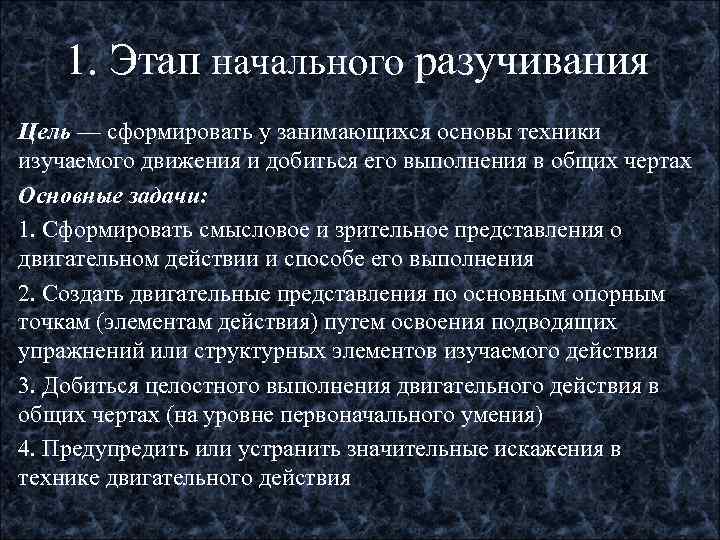 1. Этап начального разучивания

Цель — сформировать у занимающихся основы техники изучаемого движения и добиться его выполнения в общих чертах

Основные задачи:

1. Сформировать смысловое и зрительное представления о двигательном действии и способе его выполнения

2. Создать двигательные представления по основным опорным точкам (элементам действия) путем освоения подводящих упражнений или структурных элементов изучаемого действия

3. Добиться целостного выполнения двигательного действия в общих чертах (на уровне первоначального умения)

4. Предупредить или устранить значительные искажения в технике двигательного действия